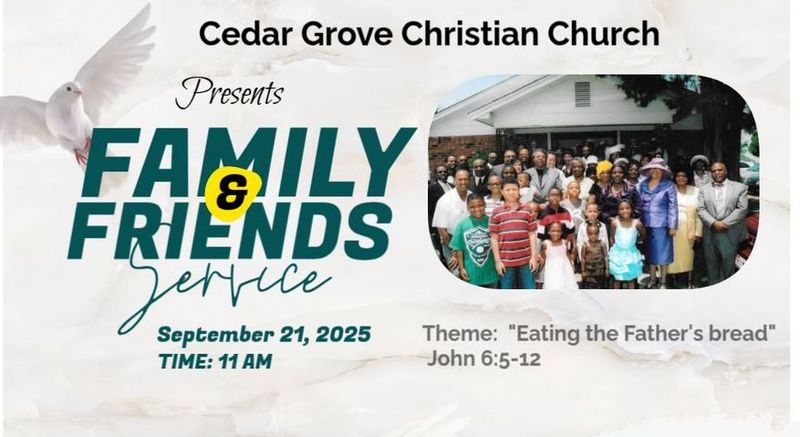 Cedar Grove Christian Church

Presents

FAMILY & FRIENDS Service

September 21, 2025
TIME: 11 AM

Theme: "Eating the Father's bread"
John 6:5-12